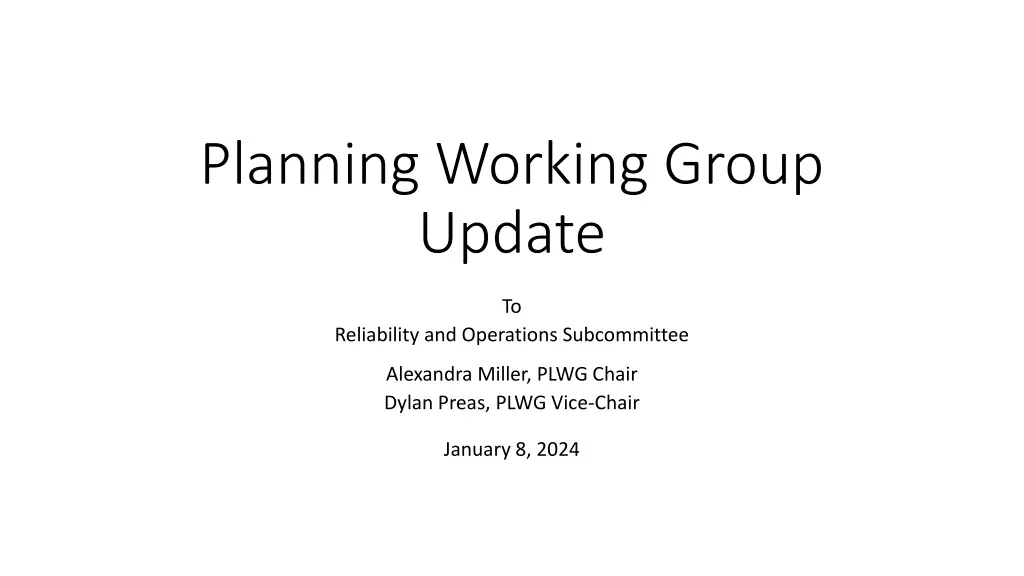 Planning Working Group Update

To
Reliability and Operations Subcommittee

Alexandra Miller, PLWG Chair
Dylan Preas, PLWG Vice-Chair

January 8, 2024